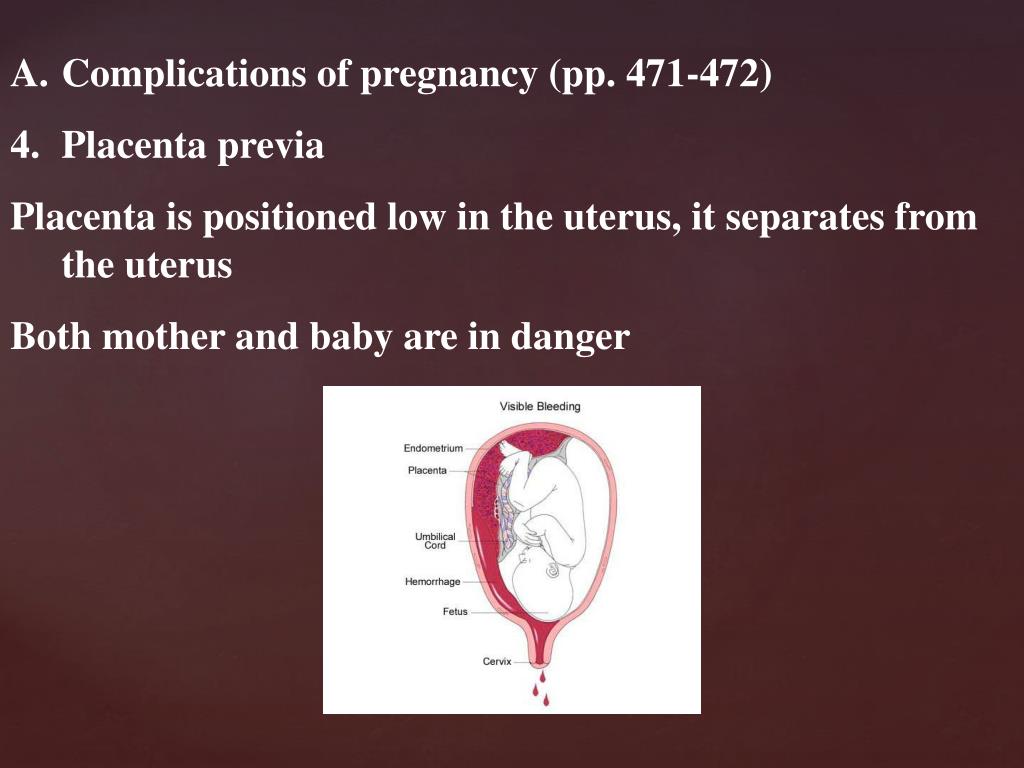 A. Complications of pregnancy (pp. 471-472)

4. Placenta previa

Placenta is positioned low in the uterus, it separates from the uterus

Both mother and baby are in danger

Visible Bleeding

Endometrium

Placenta

Umbilical Cord

Hemorrhage

Fetus

Cervix